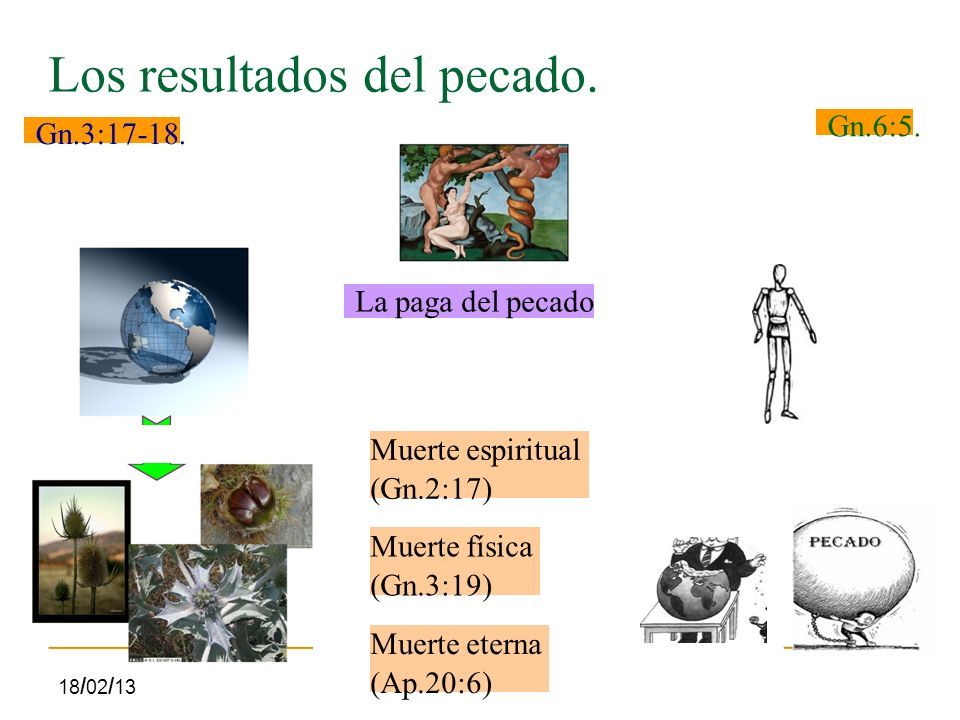 Los resultados del pecado.

Gn.3:17-18.

Gn.6:5.

La paga del pecado

Muerte espiritual (Gn.2:17)

Muerte física (Gn.3:19)

Muerte eterna (Ap.20:6)

PECADO

18/02/13